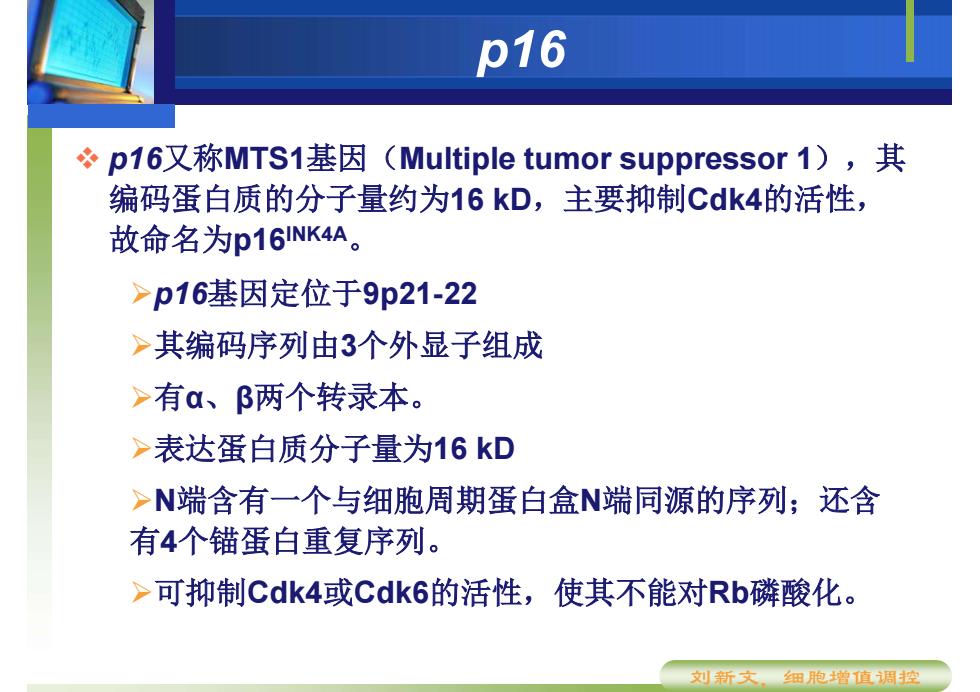 p16

❖ p16又称MTS1基因（Multiple tumor suppressor 1），其编码蛋白质的分子量约为16 kD，主要抑制Cdk4的活性，故命名为p16$^{INK4A}$。

➢p16基因定位于9p21-22

➢其编码序列由3个外显子组成

➢有α、β两个转录本。

➢表达蛋白质分子量为16 kD

➢N端含有一个与细胞周期蛋白盒N端同源的序列；还含有4个锚蛋白重复序列。

➢可抑制Cdk4或Cdk6的活性，使其不能对Rb磷酸化。

刘新文、细胞增值调控